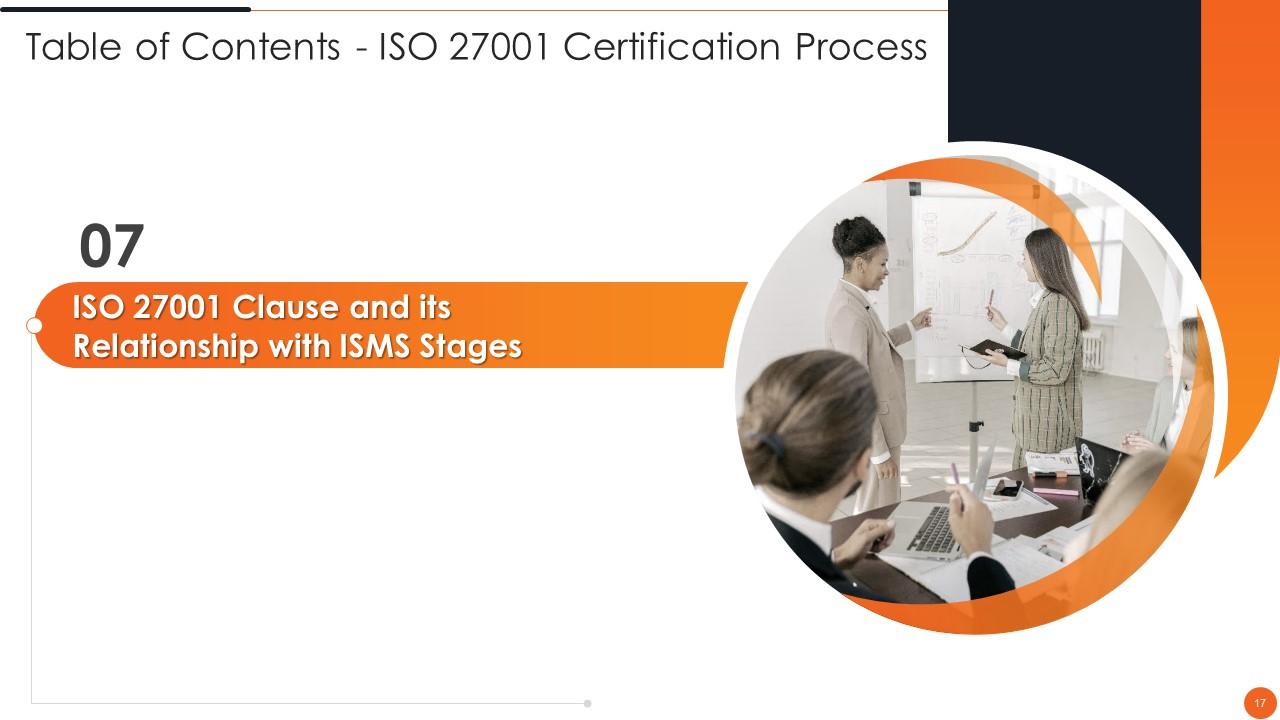 Table of Contents - ISO 27001 Certification Process

07

ISO 27001 Clause and its Relationship with ISMS Stages

17